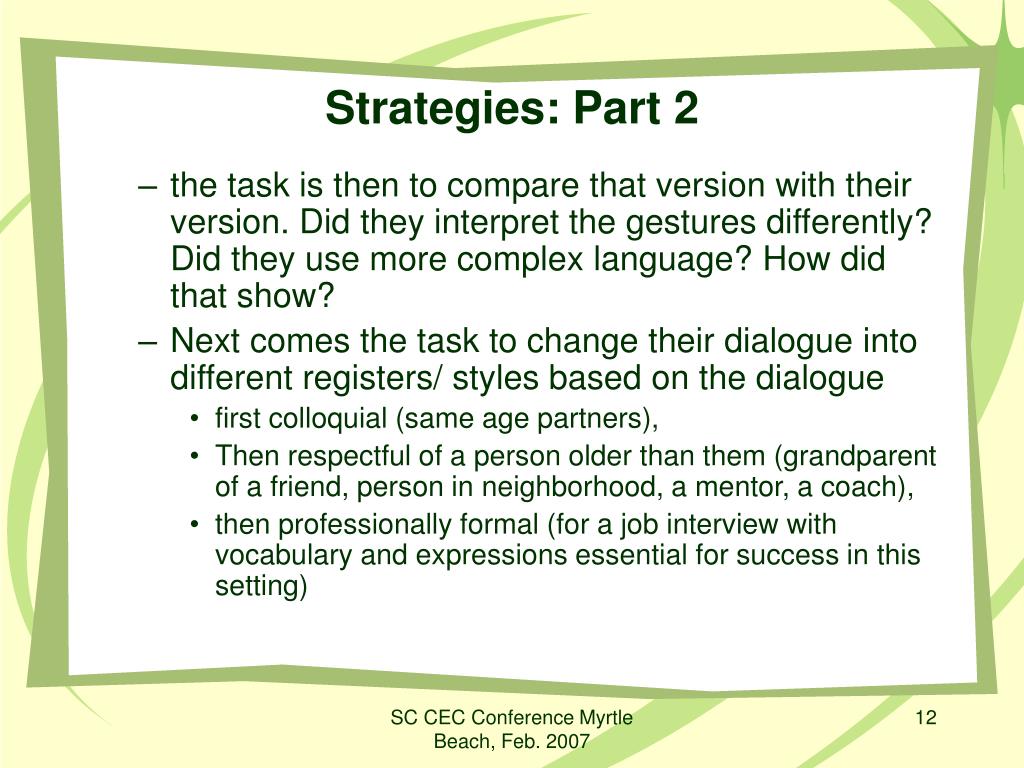 Strategies: Part 2

– the task is then to compare that version with their version. Did they interpret the gestures differently? Did they use more complex language? How did that show?
– Next comes the task to change their dialogue into different registers/ styles based on the dialogue
• first colloquial (same age partners),
• Then respectful of a person older than them (grandparent of a friend, person in neighborhood, a mentor, a coach),
• then professionally formal (for a job interview with vocabulary and expressions essential for success in this setting)

SC CEC Conference Myrtle Beach, Feb. 2007

12